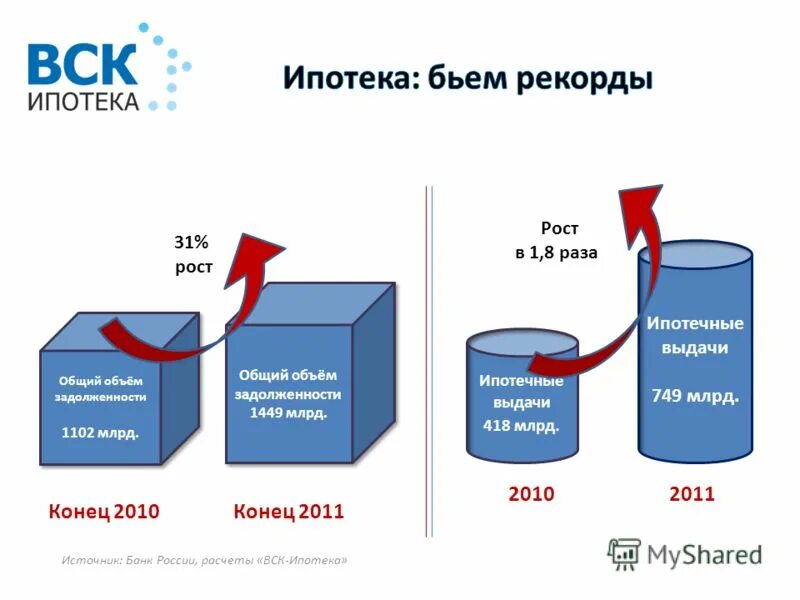 ВСК ИПОТЕКА

Ипотека: бьем рекорды

31% рост

Общий объём задолженности

1102 млрд.

Общий объём задолженности 1449 млрд.

Конец 2010

Конец 2011

Рост в 1,8 раза

Ипотечные выдачи 418 млрд.

Ипотечные выдачи

749 млрд.

2010

2011

Источник: Банк России, расчеты «ВСК-Ипотека»

MyShared